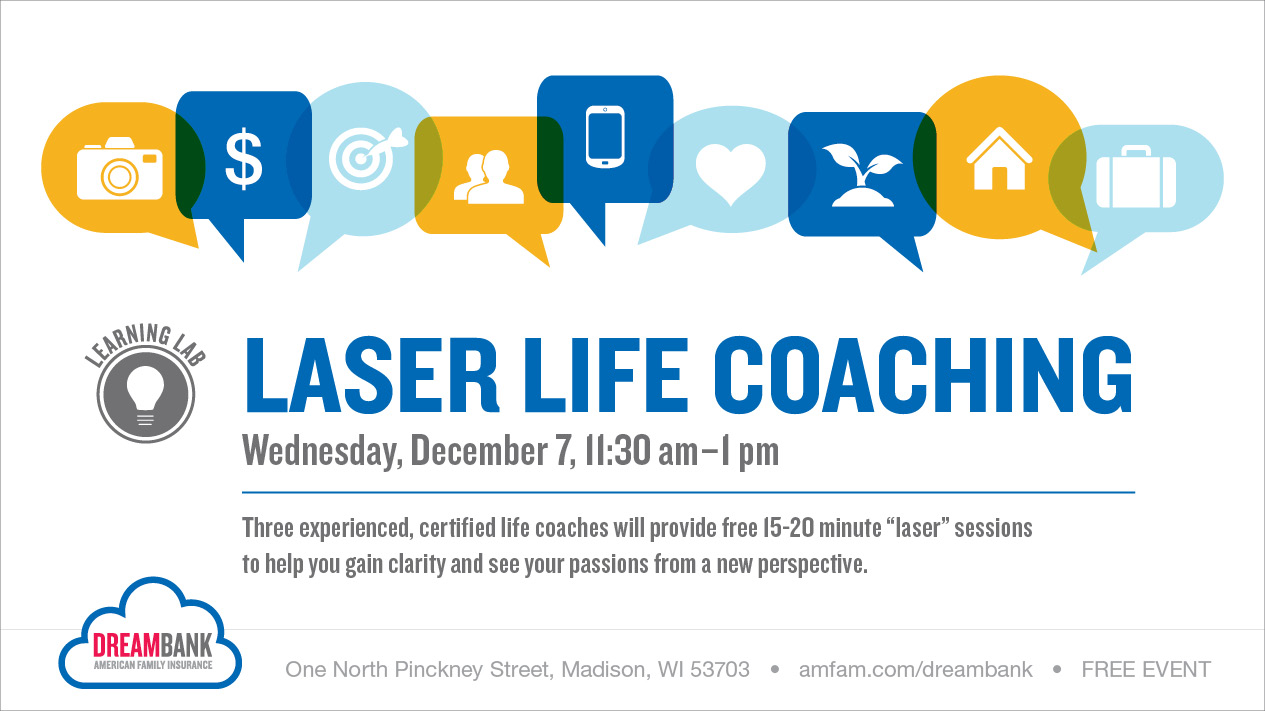 $

LEARNING LAB

LASER LIFE COACHING

Wednesday, December 7, 11:30 am–1 pm

Three experienced, certified life coaches will provide free 15-20 minute “laser” sessions to help you gain clarity and see your passions from a new perspective.

DREAMBANK
AMERICAN FAMILY INSURANCE

One North Pinckney Street, Madison, WI 53703 • amfam.com/dreambank • FREE EVENT